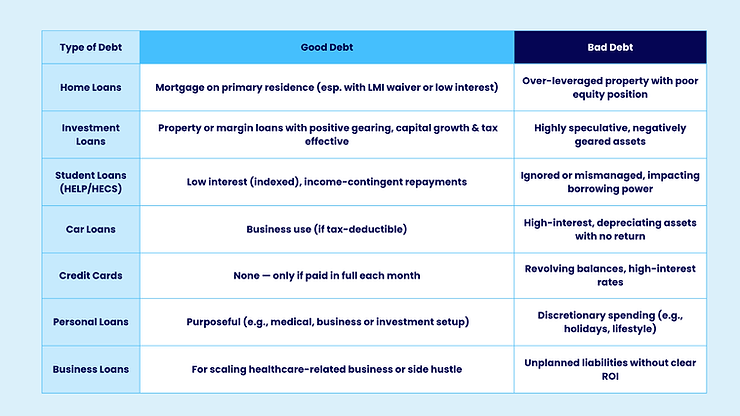 | Type of Debt | Good Debt | Bad Debt |
|---|---|---|
| Home Loans | Mortgage on primary residence (esp. with LMI waiver or low interest) | Over-leveraged property with poor equity position |
| Investment Loans | Property or margin loans with positive gearing, capital growth & tax effective | Highly speculative, negatively geared assets |
| Student Loans (HELP/HECS) | Low interest (indexed), income-contingent repayments | Ignored or mismanaged, impacting borrowing power |
| Car Loans | Business use (if tax-deductible) | High-interest, depreciating assets with no return |
| Credit Cards | None — only if paid in full each month | Revolving balances, high-interest rates |
| Personal Loans | Purposeful (e.g., medical, business or investment setup) | Discretionary spending (e.g., holidays, lifestyle) |
| Business Loans | For scaling healthcare-related business or side hustle | Unplanned liabilities without clear ROI |